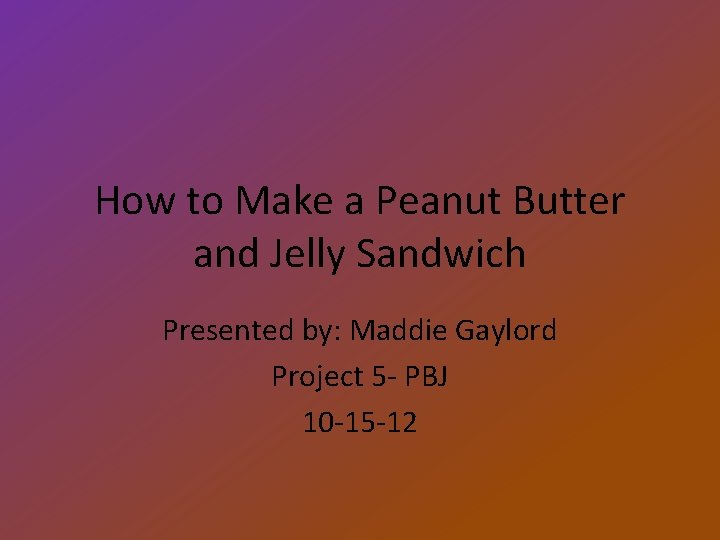 How to Make a Peanut Butter and Jelly Sandwich

Presented by: Maddie Gaylord

Project 5- PBJ

10-15-12